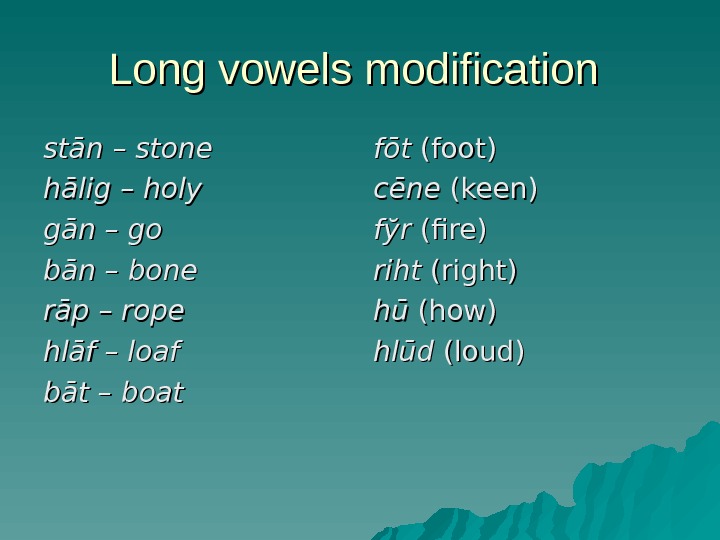 Long vowels modification

stān – stone
hālig – holy
gān – go
bān – bone
rāp – rope
hlāf – loaf
bāt – boat

fōt (foot)
cēne (keen)
fȳr (fire)
riht (right)
hū (how)
hlūd (loud)